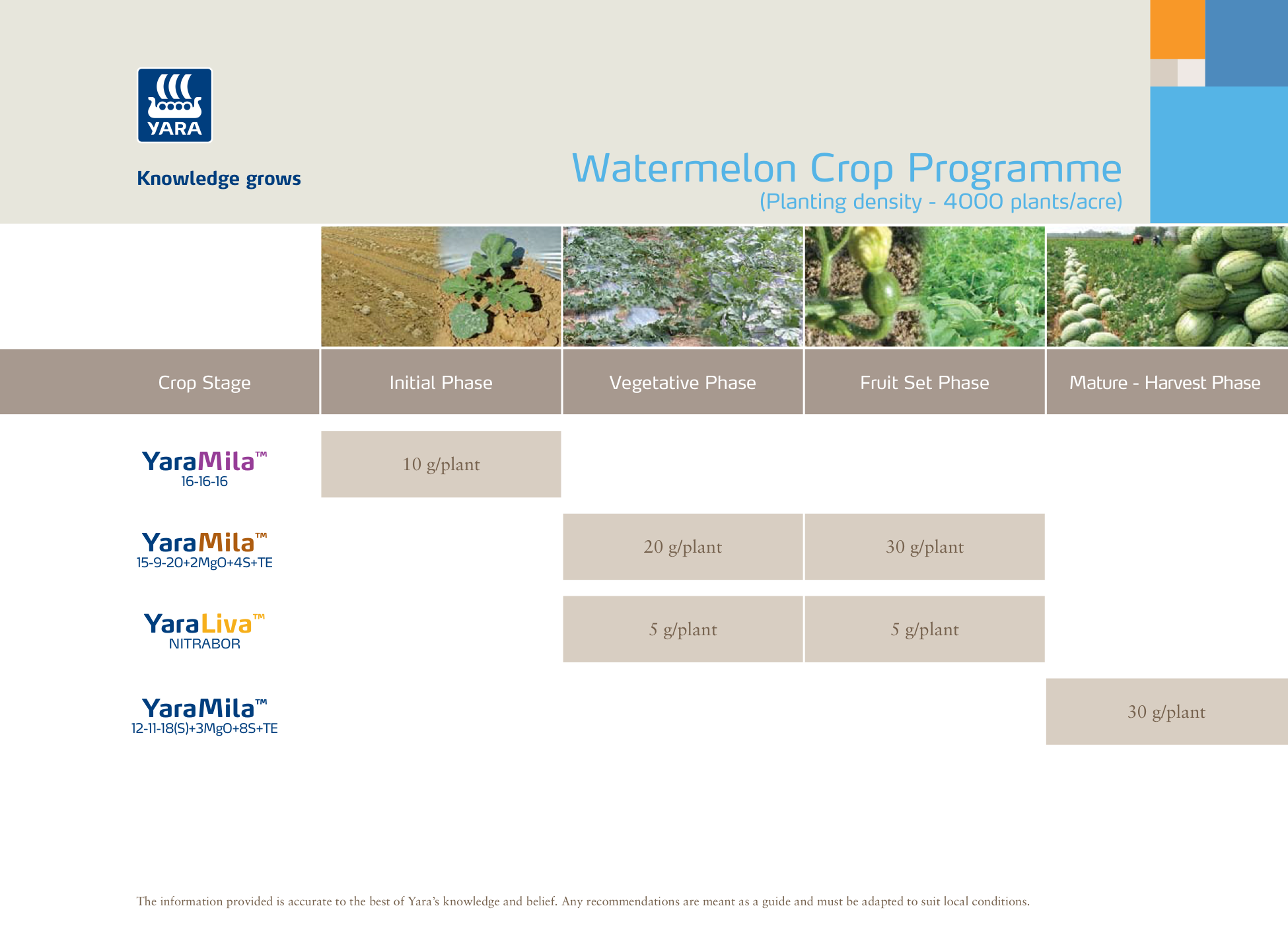 YARA

Knowledge grows

Watermelon Crop Programme
(Planting density - 4000 plants/acre)

| Crop Stage | Initial Phase | Vegetative Phase | Fruit Set Phase | Mature - Harvest Phase |
|---|---|---|---|---|
| YaraMila™ 16-16-16 | 10 g/plant | | | |
| YaraMila™ 15-9-20+2MgO+4S+TE | | 20 g/plant | 30 g/plant | |
| YaraLiva™ NITRABOR | | 5 g/plant | 5 g/plant | |
| YaraMila™ 12-11-18(S)+3MgO+8S+TE | | | | 30 g/plant |

The information provided is accurate to the best of Yara's knowledge and belief. Any recommendations are meant as a guide and must be adapted to suit local conditions.